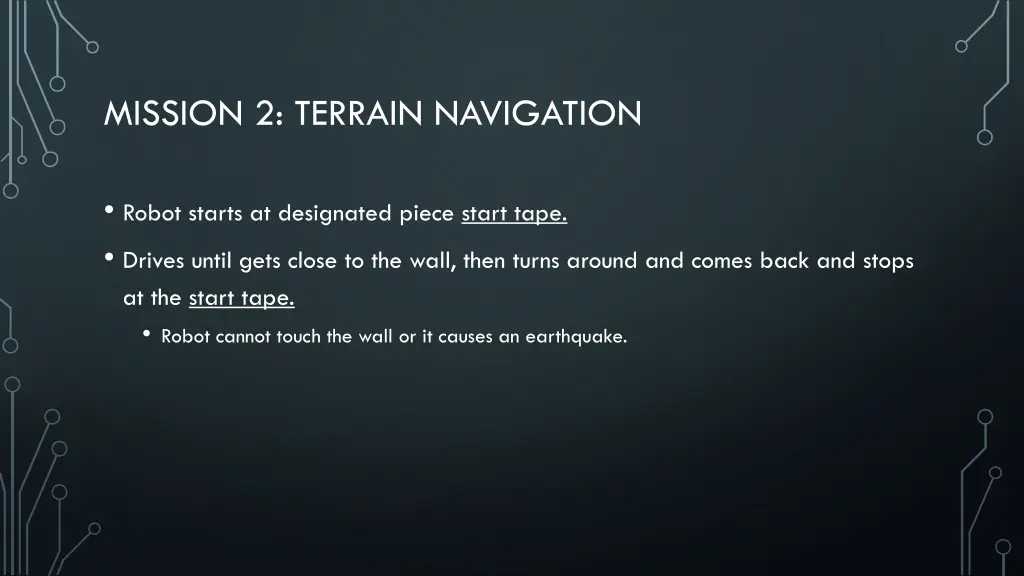 MISSION 2: TERRAIN NAVIGATION

• Robot starts at designated piece start tape.

• Drives until gets close to the wall, then turns around and comes back and stops at the start tape.

• Robot cannot touch the wall or it causes an earthquake.